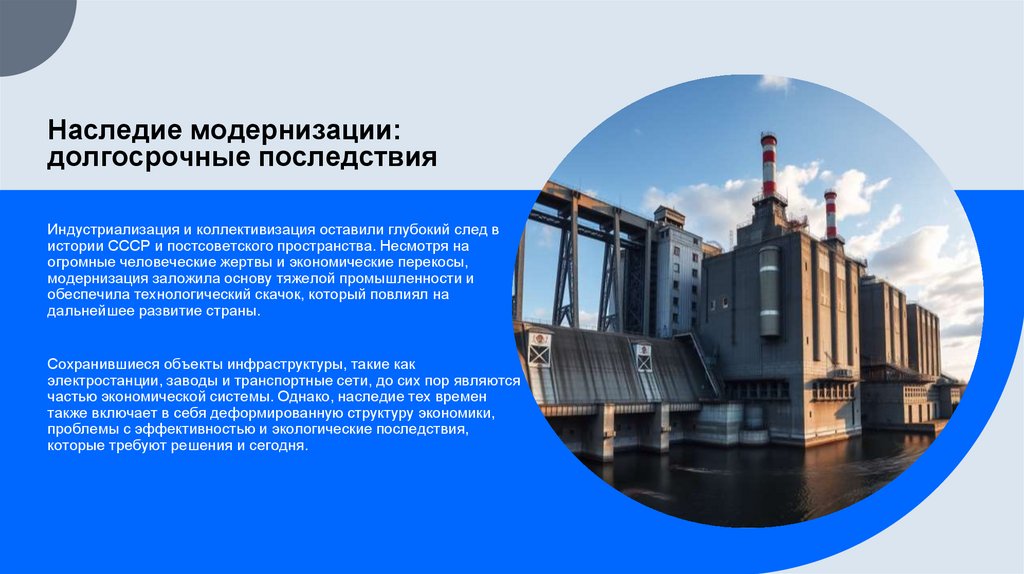 Наследие модернизации: долгосрочные последствия

Индустриализация и коллективизация оставили глубокий след в истории СССР и постсоветского пространства. Несмотря на огромные человеческие жертвы и экономические перекосы, модернизация заложила основу тяжелой промышленности и обеспечила технологический скачок, который повлиял на дальнейшее развитие страны.

Сохранившиеся объекты инфраструктуры, такие как электростанции, заводы и транспортные сети, до сих пор являются частью экономической системы. Однако, наследие тех времен также включает в себя деформированную структуру экономики, проблемы с эффективностью и экологические последствия, которые требуют решения и сегодня.